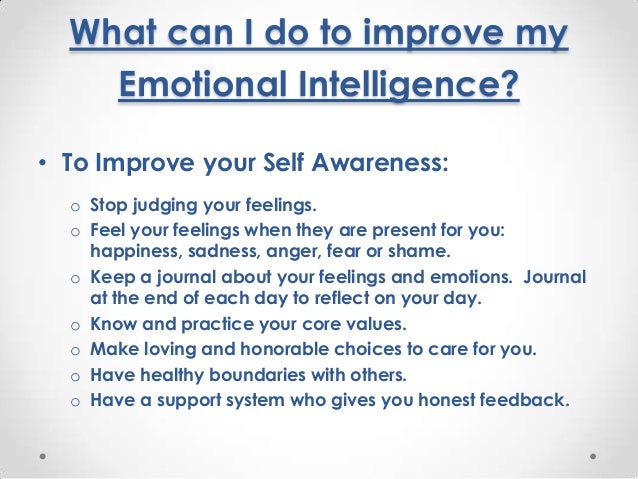 What can I do to improve my Emotional Intelligence?

• To Improve your Self Awareness:

o Stop judging your feelings.
o Feel your feelings when they are present for you: happiness, sadness, anger, fear or shame.
o Keep a journal about your feelings and emotions. Journal at the end of each day to reflect on your day.
o Know and practice your core values.
o Make loving and honorable choices to care for you.
o Have healthy boundaries with others.
o Have a support system who gives you honest feedback.